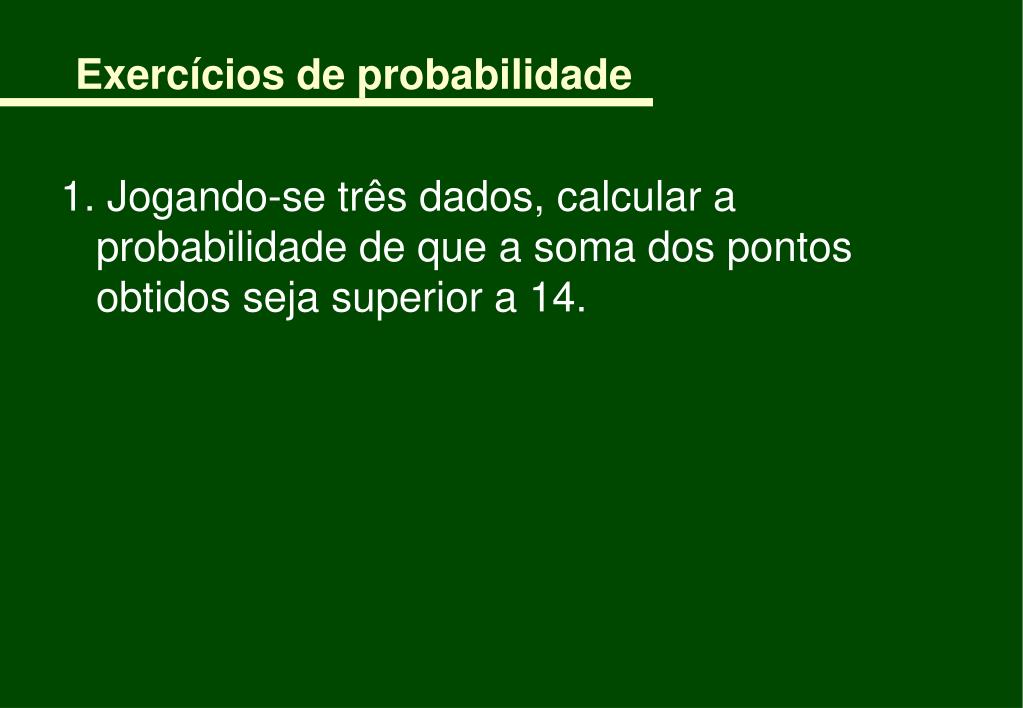 Exercícios de probabilidade

1. Jogando-se três dados, calcular a probabilidade de que a soma dos pontos obtidos seja superior a 14.